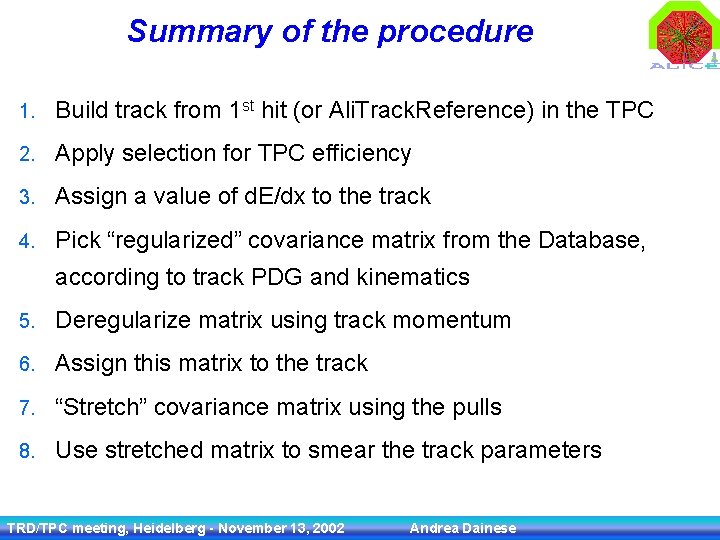 Summary of the procedure

ALICE

1. Build track from 1$^{st}$ hit (or AliTrackReference) in the TPC
2. Apply selection for TPC efficiency
3. Assign a value of dE/dx to the track
4. Pick “regularized” covariance matrix from the Database, according to track PDG and kinematics
5. Deregularize matrix using track momentum
6. Assign this matrix to the track
7. “Stretch” covariance matrix using the pulls
8. Use stretched matrix to smear the track parameters

TRD/TPC meeting, Heidelberg - November 13, 2002 Andrea Dainese